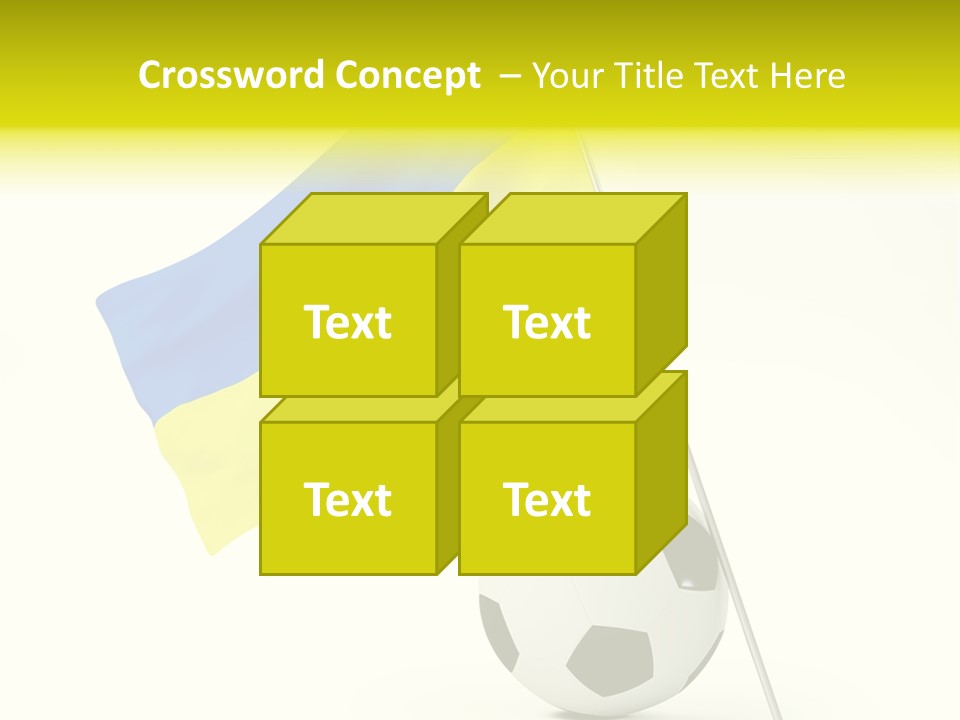 Crossword Concept – Your Title Text Here

Text

Text

Text

Text